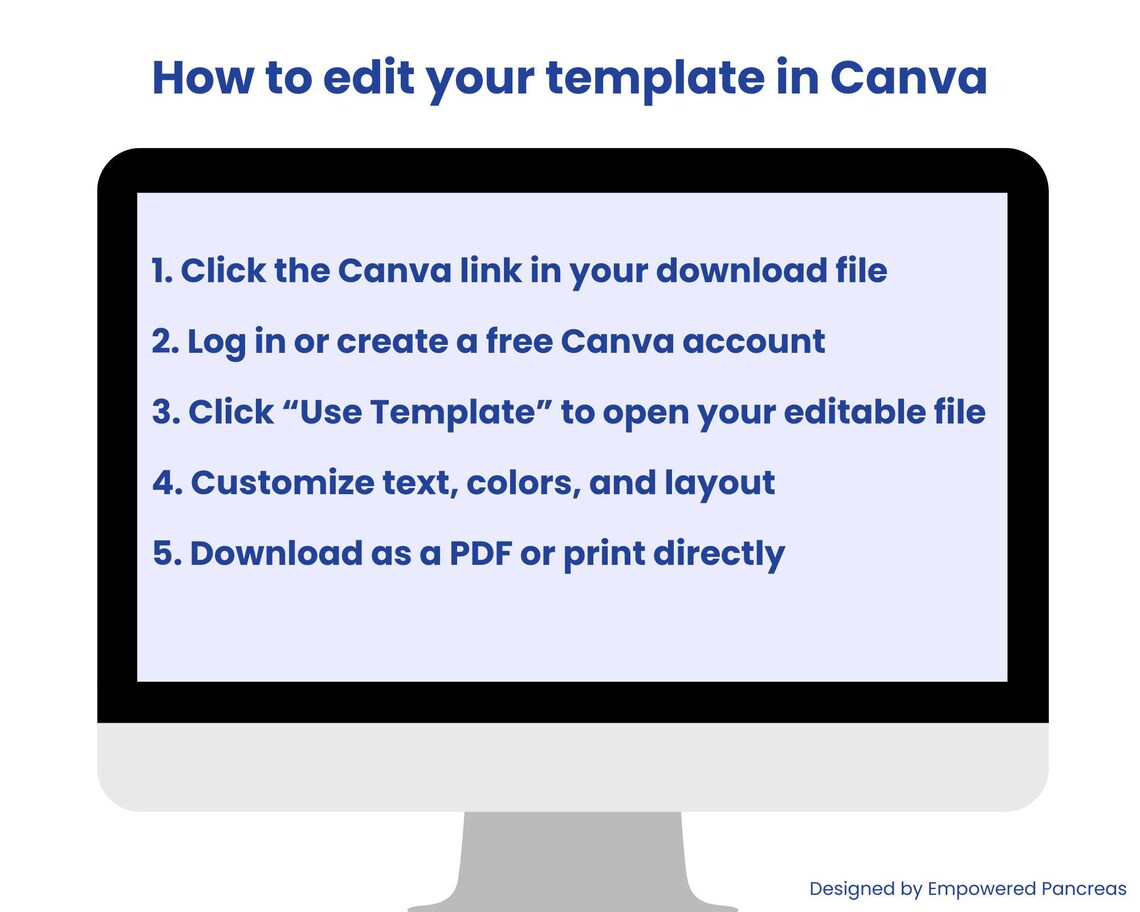 How to edit your template in Canva

1. Click the Canva link in your download file

2. Log in or create a free Canva account

3. Click “Use Template” to open your editable file

4. Customize text, colors, and layout

5. Download as a PDF or print directly

Designed by Empowered Pancreas